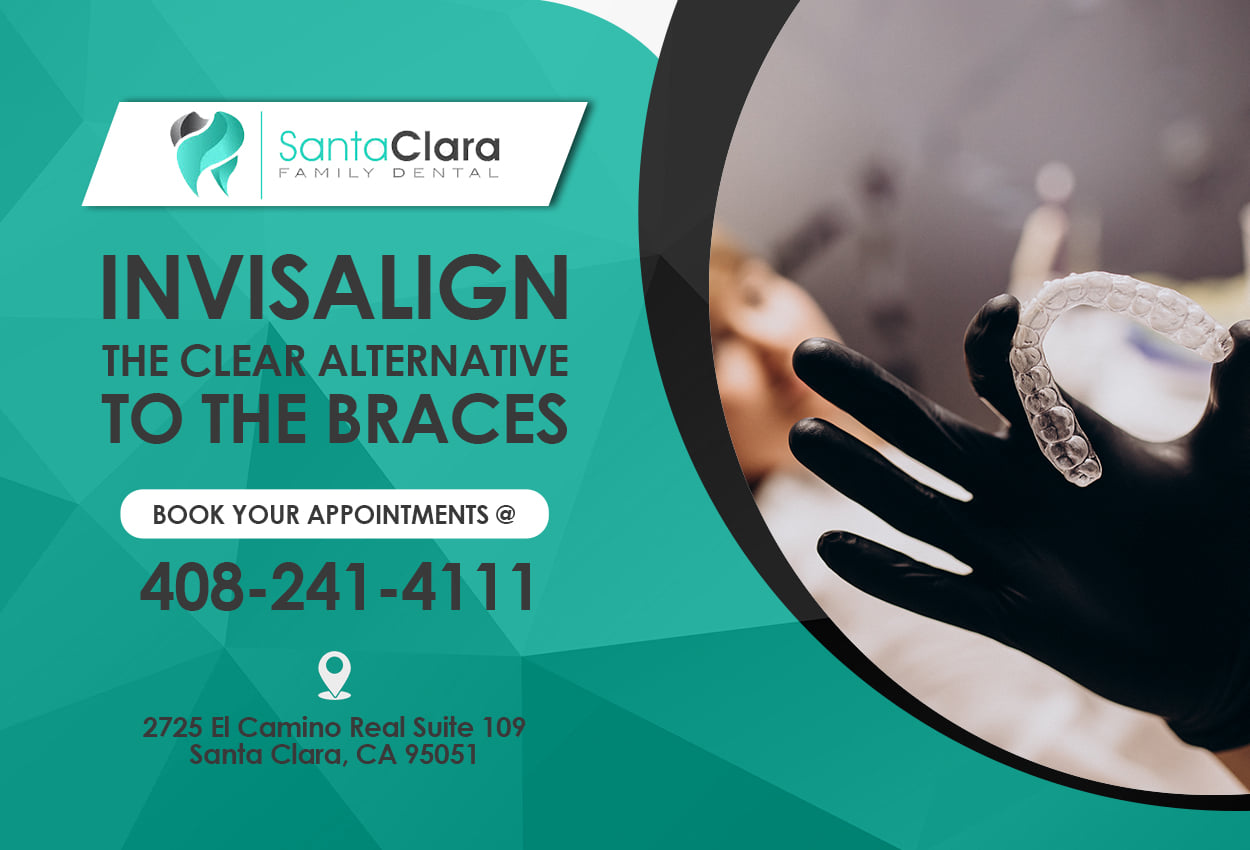 SantaClara
FAMILY DENTAL

INVISALIGN
THE CLEAR ALTERNATIVE
TO THE BRACES

BOOK YOUR APPOINTMENTS @

408-241-4111

2725 El Camino Real Suite 109
Santa Clara, CA 95051